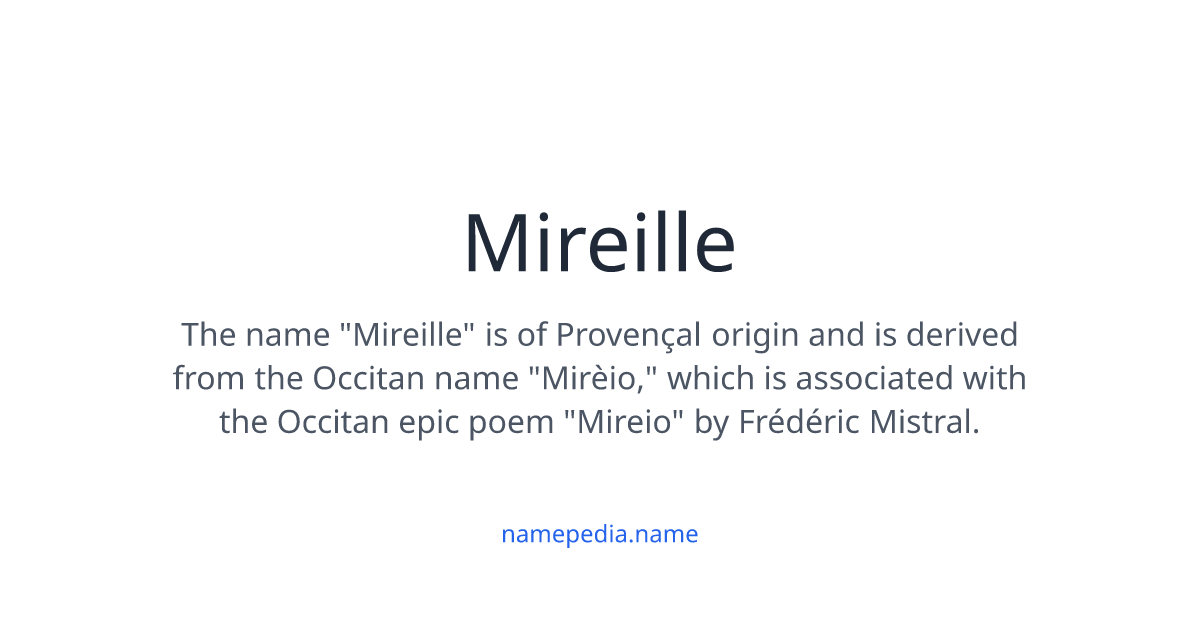 Mireille

The name "Mireille" is of Provençal origin and is derived from the Occitan name "Mirèio," which is associated with the Occitan epic poem "Mireio" by Frédéric Mistral.

namepedia.name